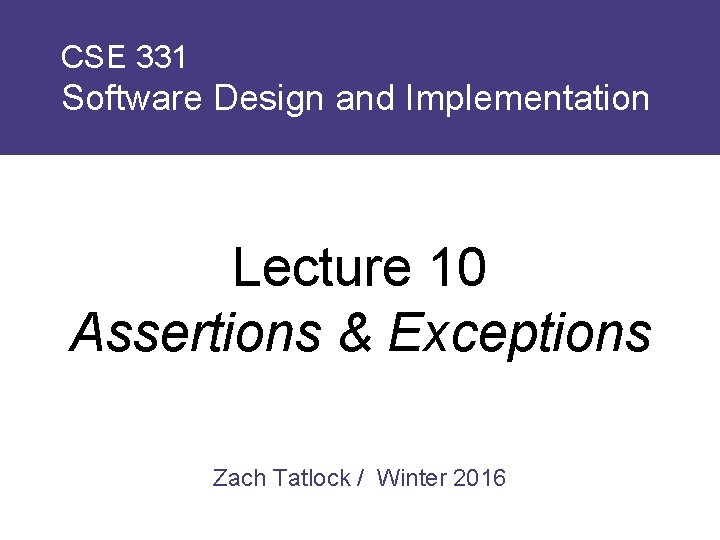 CSE 331
Software Design and Implementation

Lecture 10
Assertions & Exceptions

Zach Tatlock / Winter 2016